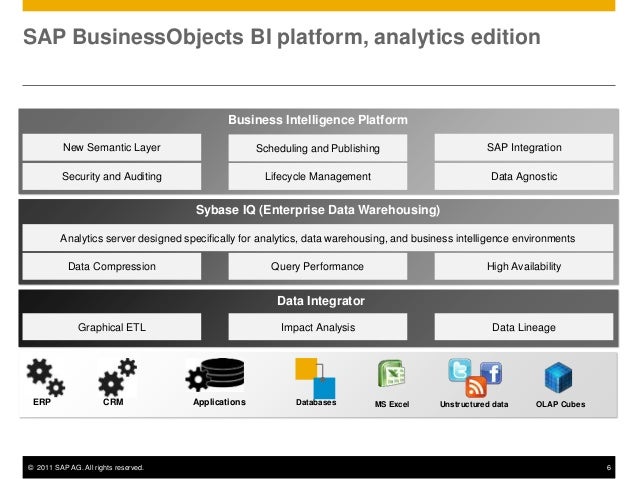 SAP BusinessObjects BI platform, analytics edition

Business Intelligence Platform

New Semantic Layer

Scheduling and Publishing

SAP Integration

Security and Auditing

Lifecycle Management

Data Agnostic

Sybase IQ (Enterprise Data Warehousing)

Analytics server designed specifically for analytics, data warehousing, and business intelligence environments

Data Compression

Query Performance

High Availability

Data Integrator

Graphical ETL

Impact Analysis

Data Lineage

ERP

CRM

Applications

Databases

MS Excel

Unstructured data

OLAP Cubes

© 2011 SAP AG. All rights reserved.

6